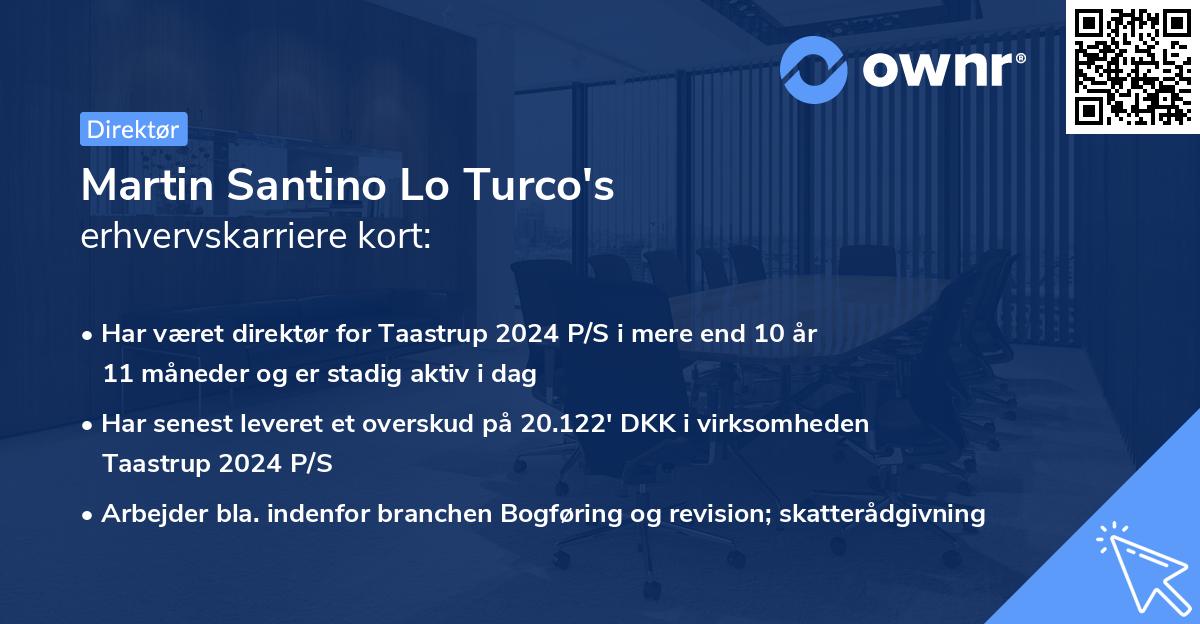 ownr®

Direktør

Martin Santino Lo Turco's
erhvervskarriere kort:

• Har været direktør for Taastrup 2024 P/S i mere end 10 år 11 måneder og er stadig aktiv i dag

• Har senest leveret et overskud på 20.122' DKK i virksomheden Taastrup 2024 P/S

• Arbejder bla. indenfor branchen Bogføring og revision; skatterådgivning